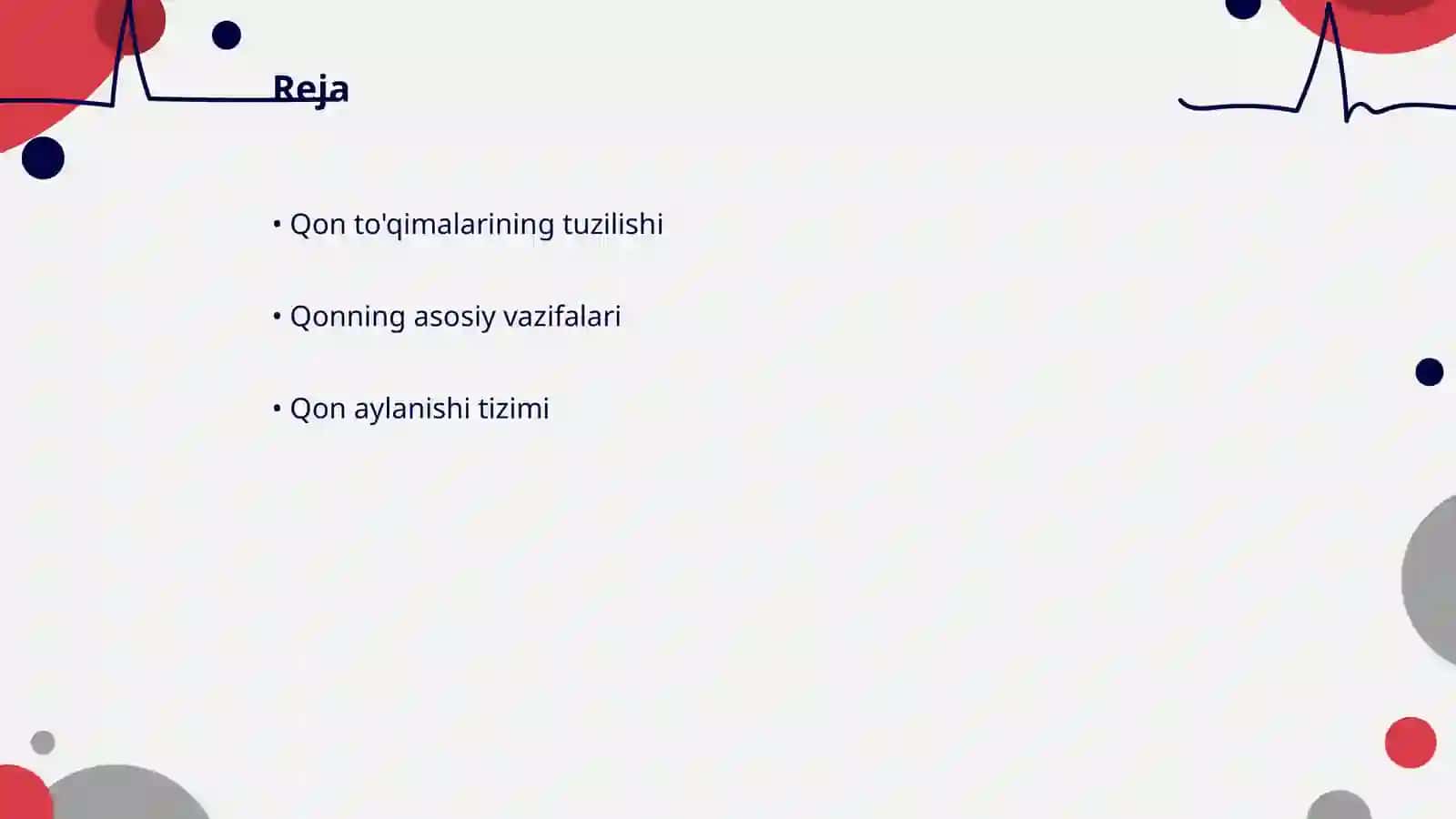 Reja

• Qon to'qimalarining tuzilishi

• Qonning asosiy vazifalari

• Qon aylanishi tizimi